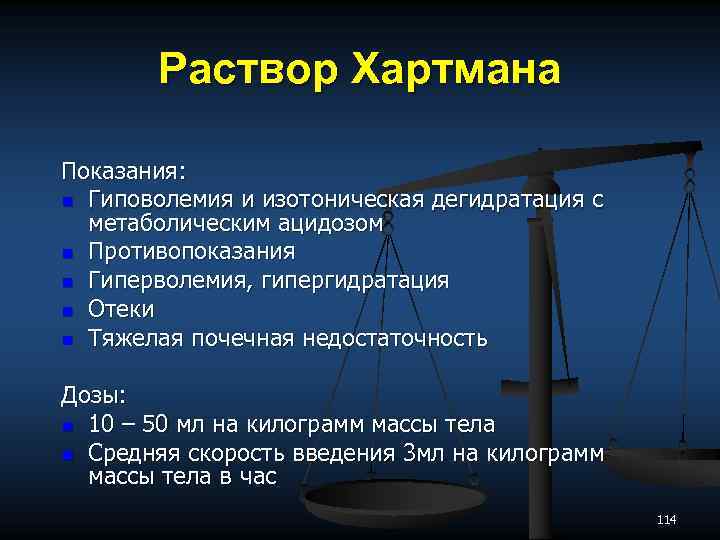 Раствор Хартмана

Показания:

- Гиповолемия и изотоническая дегидратация с метаболическим ацидозом
- Противопоказания
- Гиперволемия, гипергидратация
- Отеки
- Тяжелая почечная недостаточность

Дозы:

- 10 – 50 мл на килограмм массы тела
- Средняя скорость введения 3мл на килограмм массы тела в час

114